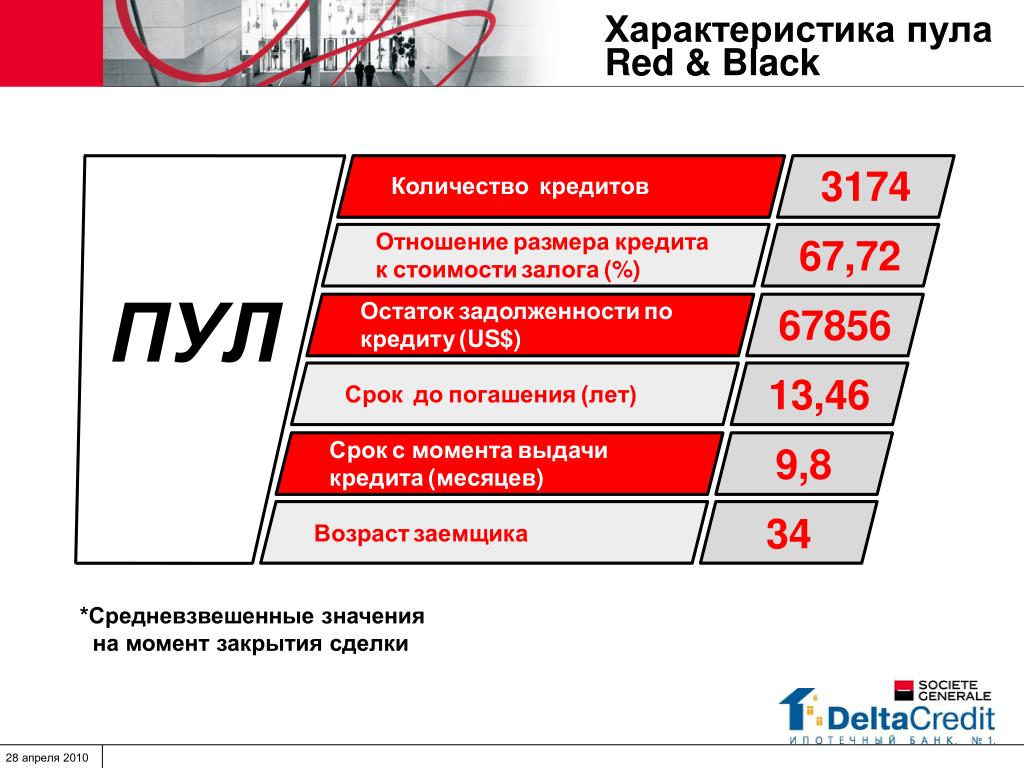 Характеристика пула
Red & Black

ПУЛ

Количество кредитов
3174

Отношение размера кредита к стоимости залога (%)
67,72

Остаток задолженности по кредиту (US$)
67856

Срок до погашения (лет)
13,46

Срок с момента выдачи кредита (месяцев)
9,8

Возраст заемщика
34

*Средневзвешенные значения на момент закрытия сделки

SOCIETE GENERALE
DeltaCredit
ИПОТЕЧНЫЙ БАНК. №1.

28 апреля 2010